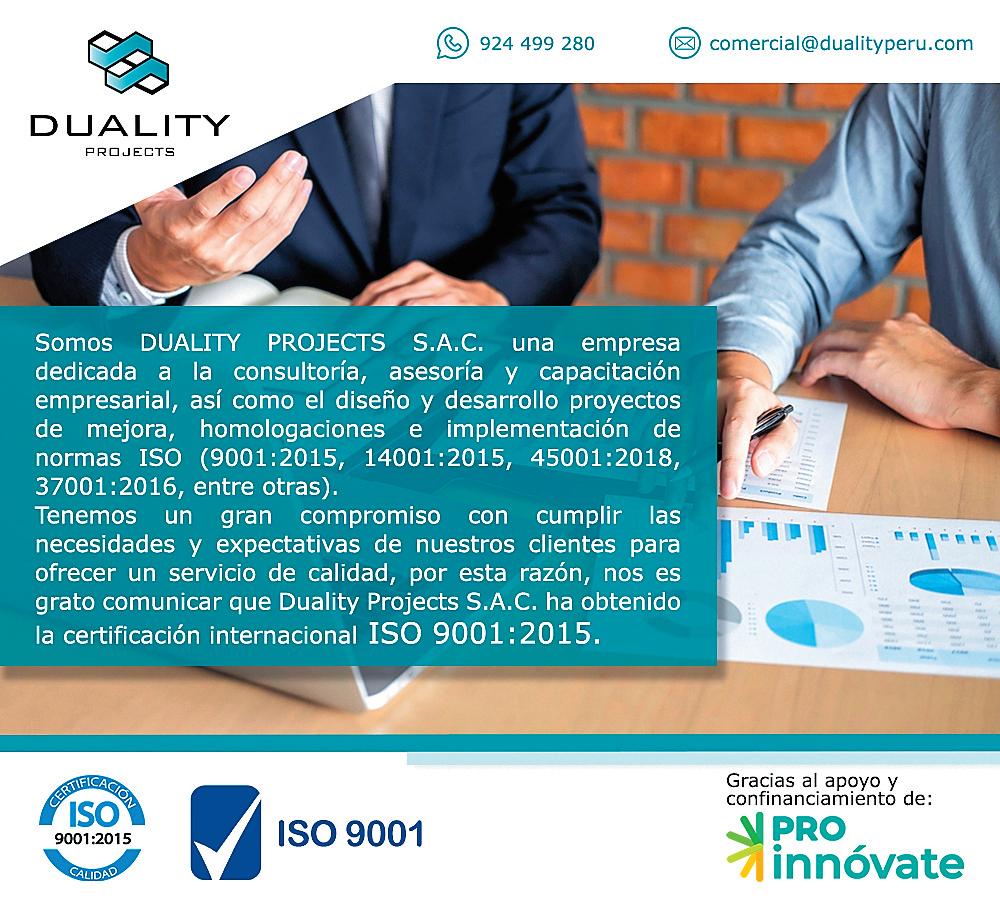 DUALITY
PROJECTS

924 499 280

comercial@dualityperu.com

Somos DUALITY PROJECTS S.A.C. una empresa dedicada a la consultoría, asesoría y capacitación empresarial, así como el diseño y desarrollo proyectos de mejora, homologaciones e implementación de normas ISO (9001:2015, 14001:2015, 45001:2018, 37001:2016, entre otras).
Tenemos un gran compromiso con cumplir las necesidades y expectativas de nuestros clientes para ofrecer un servicio de calidad, por esta razón, nos es grato comunicar que Duality Projects S.A.C. ha obtenido la certificación internacional ISO 9001:2015.

CERTIFICACIÓN
ISO
9001:2015
CALIDAD

ISO 9001

Gracias al apoyo y confinanciamiento de:

PRO innóvate